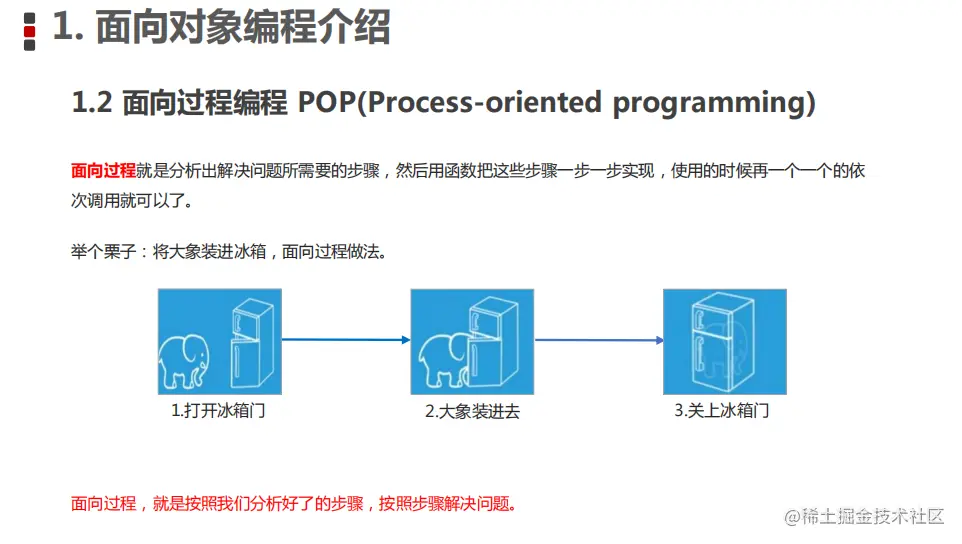 1. 面向对象编程介绍

1.2 面向过程编程 POP(Process-oriented programming)

面向过程就是分析出解决问题所需要的步骤，然后用函数把这些步骤一步一步实现，使用的时候再一个一个的依次调用就可以了。

举个栗子：将大象装进冰箱，面向过程做法。

1.打开冰箱门

2.大象装进去

3.关上冰箱门

面向过程，就是按照我们分析好了的步骤，按照步骤解决问题。

@稀土掘金技术社区